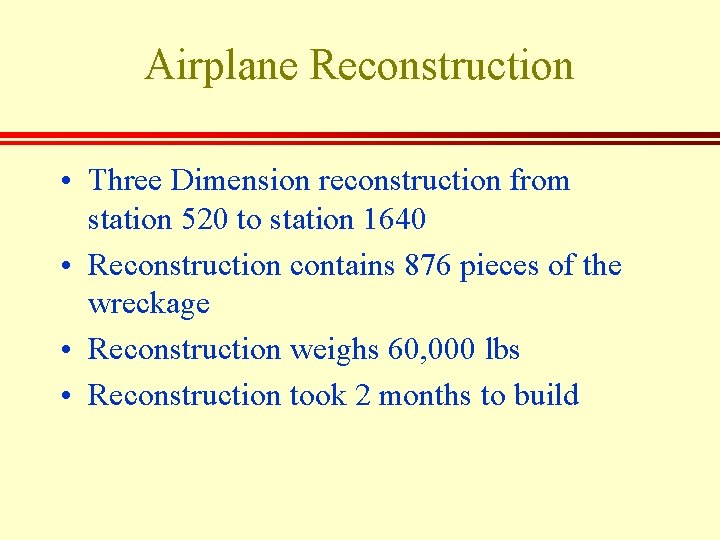 Airplane Reconstruction

• Three Dimension reconstruction from station 520 to station 1640
• Reconstruction contains 876 pieces of the wreckage
• Reconstruction weighs 60,000 lbs
• Reconstruction took 2 months to build